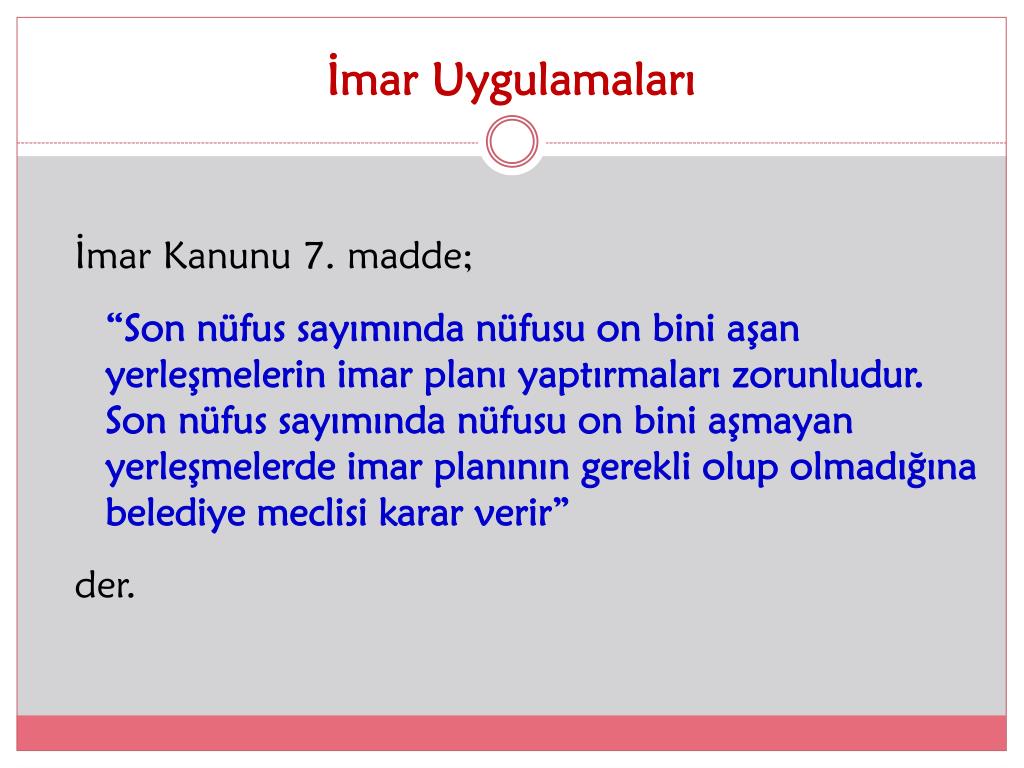 İmar Uygulamaları

İmar Kanunu 7. madde;

“Son nüfus sayımında nüfusu on bini aşan yerleşmelerin imar planı yaptırmaları zorunludur. Son nüfus sayımında nüfusu on bini aşmayan yerleşmelerde imar planının gerekli olup olmadığına belediye meclisi karar verir”

der.